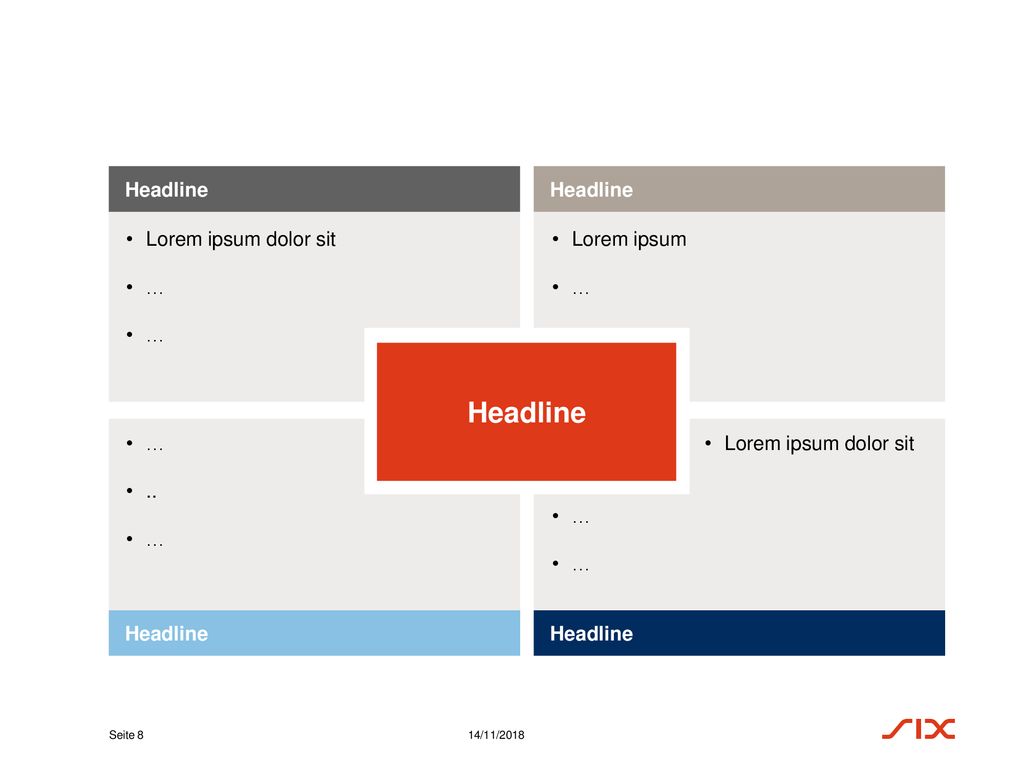 Headline

• Lorem ipsum dolor sit
• …
• …

Headline

• Lorem ipsum
• …

Headline

• …
• ..
• …

Headline

• Lorem ipsum dolor sit
• …
• …

Headline

Seite 8

14/11/2018

SIX